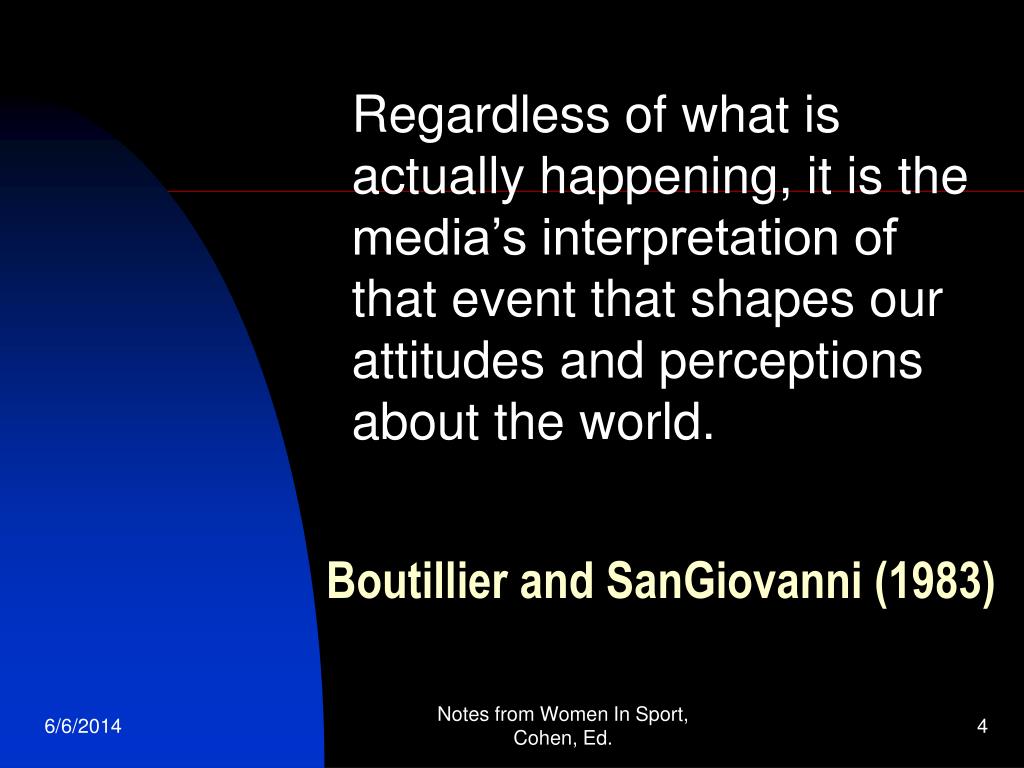 Regardless of what is actually happening, it is the media’s interpretation of that event that shapes our attitudes and perceptions about the world.

Boutillier and SanGiovanni (1983)

6/6/2014

Notes from Women In Sport, Cohen, Ed.

4